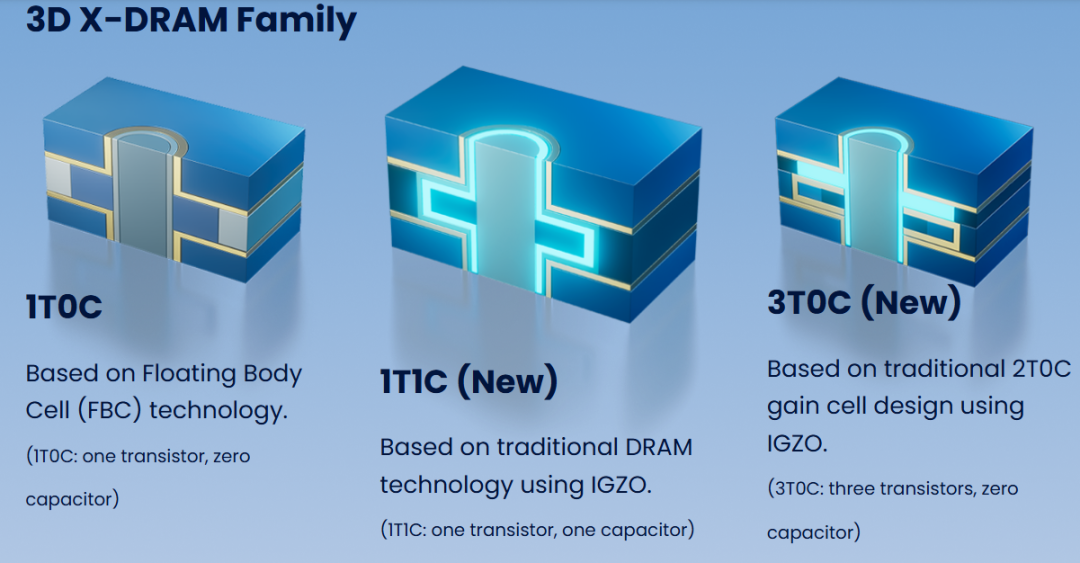 3D X-DRAM Family

1T0C

Based on Floating Body Cell (FBC) technology.

(1T0C: one transistor, zero capacitor)

1T1C (New)

Based on traditional DRAM technology using IGZO.

(1T1C: one transistor, one capacitor)

3T0C (New)

Based on traditional 2T0C gain cell design using IGZO.

(3T0C: three transistors, zero capacitor)